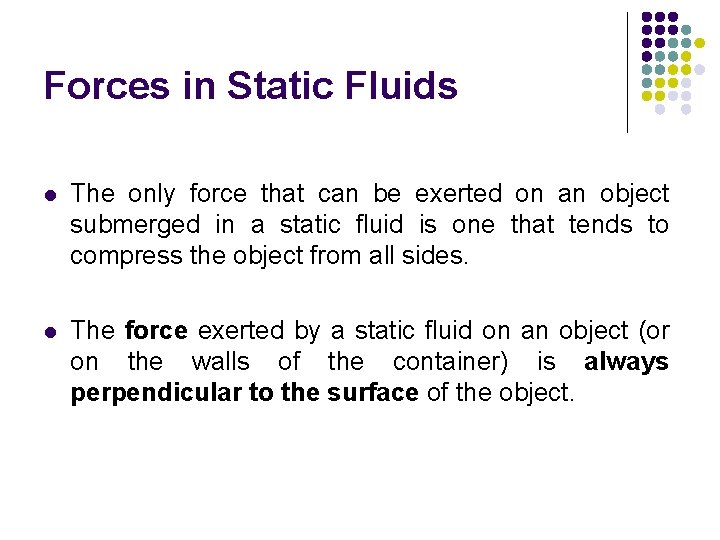 Forces in Static Fluids

- The only force that can be exerted on an object submerged in a static fluid is one that tends to compress the object from all sides.

- The force exerted by a static fluid on an object (or on the walls of the container) is always perpendicular to the surface of the object.